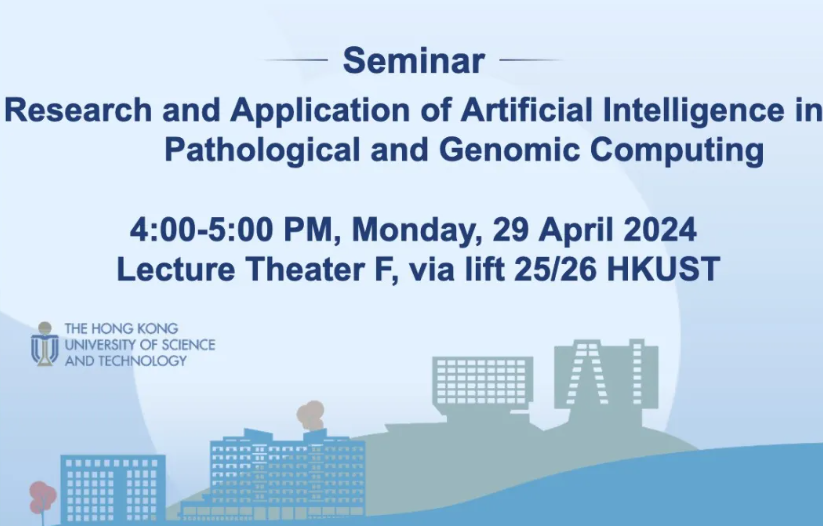 Seminar

Research and Application of Artificial Intelligence in Pathological and Genomic Computing

4:00-5:00 PM, Monday, 29 April 2024
Lecture Theater F, via lift 25/26 HKUST

THE HONG KONG UNIVERSITY OF SCIENCE AND TECHNOLOGY